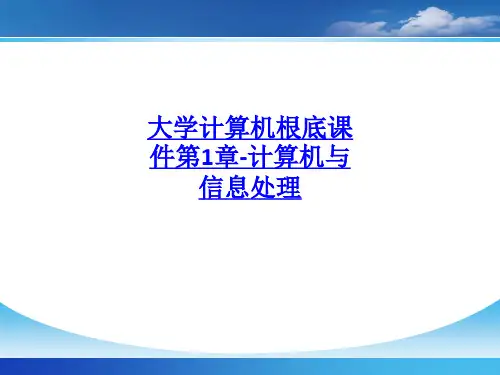 大学计算机根底课件第1章-计算机与信息处理